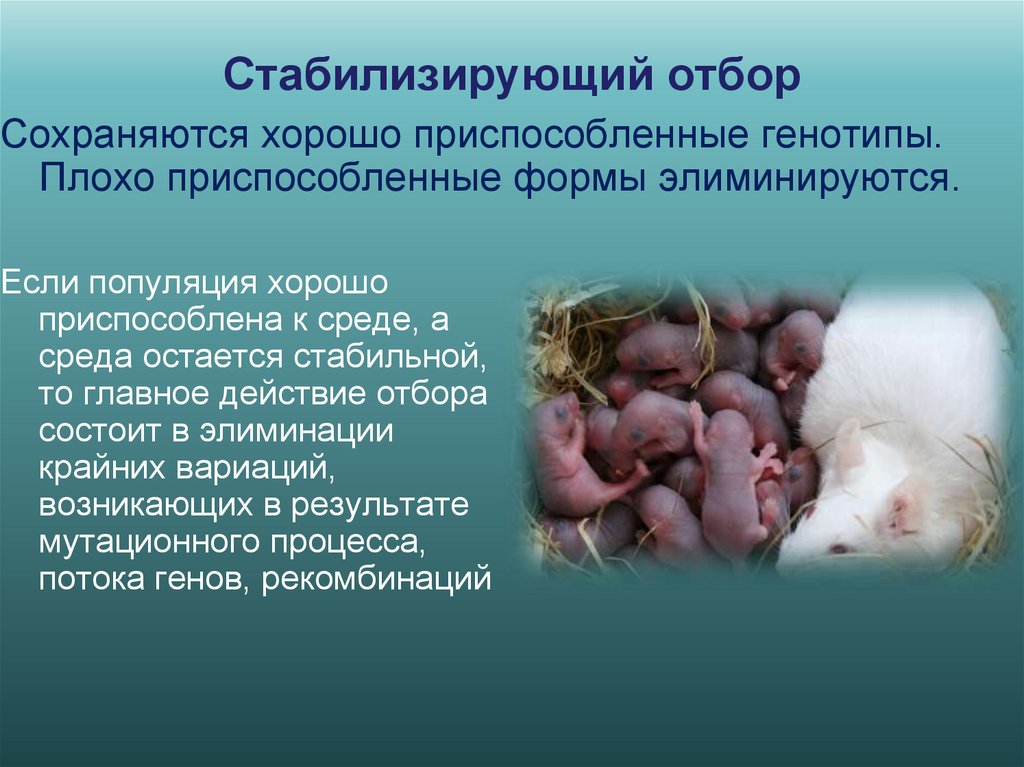 Стабилизирующий отбор

Сохраняются хорошо приспособленные генотипы. Плохо приспособленные формы элиминируются.

Если популяция хорошо приспособлена к среде, а среда остается стабильной, то главное действие отбора состоит в элиминации крайних вариаций, возникающих в результате мутационного процесса, потока генов, рекомбинаций